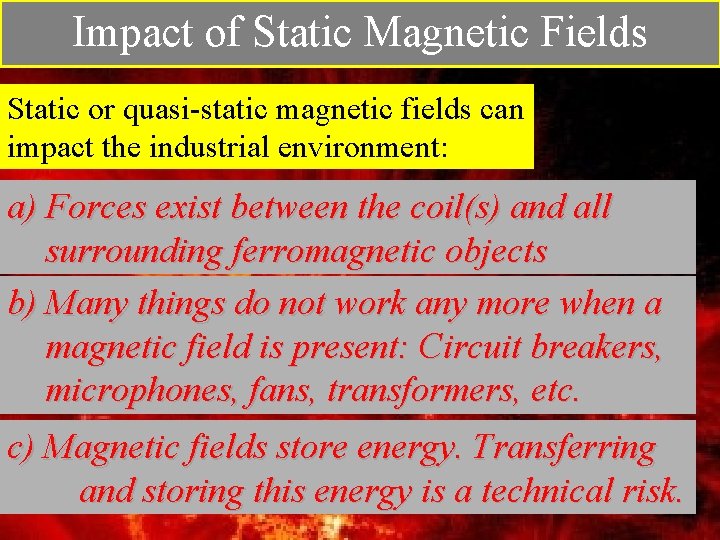 Impact of Static Magnetic Fields

Static or quasi-static magnetic fields can impact the industrial environment:

a) Forces exist between the coil(s) and all surrounding ferromagnetic objects

b) Many things do not work any more when a magnetic field is present: Circuit breakers, microphones, fans, transformers, etc.

c) Magnetic fields store energy. Transferring and storing this energy is a technical risk.